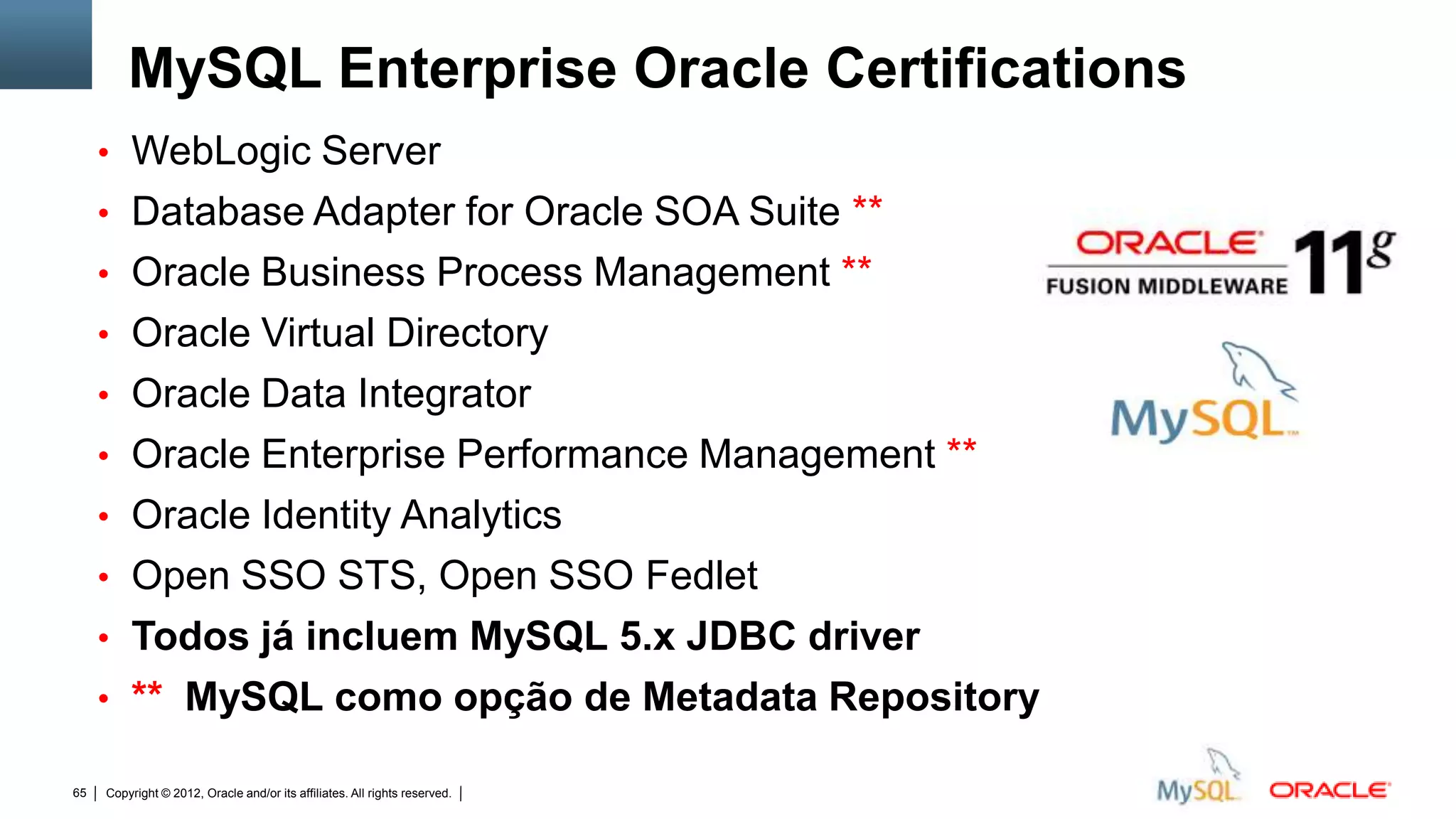 MySQL Enterprise Oracle Certifications

• WebLogic Server
• Database Adapter for Oracle SOA Suite **
• Oracle Business Process Management **
• Oracle Virtual Directory
• Oracle Data Integrator
• Oracle Enterprise Performance Management **
• Oracle Identity Analytics
• Open SSO STS, Open SSO Fedlet
• Todos já incluem MySQL 5.x JDBC driver
• ** MySQL como opção de Metadata Repository

ORACLE FUSION MIDDLEWARE 11g

MySQL

65 | Copyright © 2012, Oracle and/or its affiliates. All rights reserved. |

MySQL ORACLE